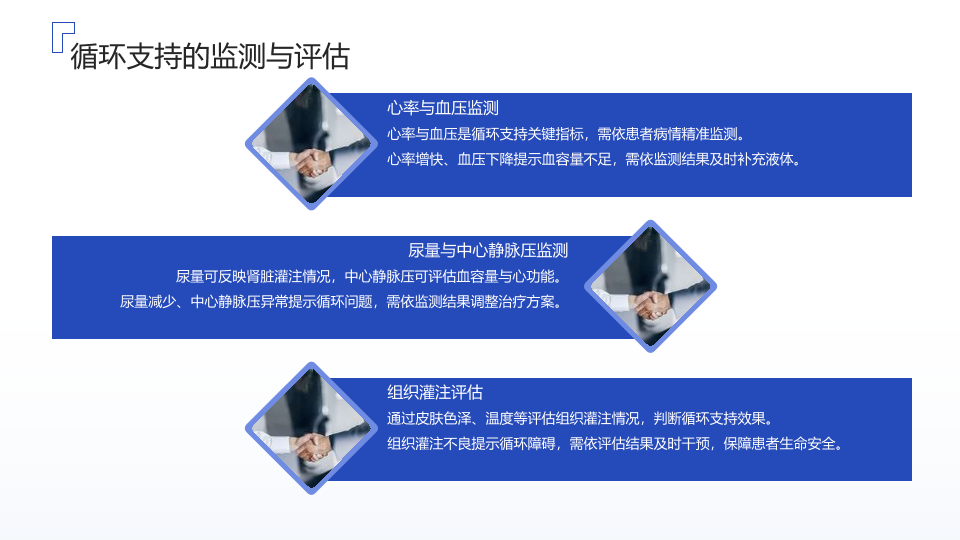 循环支持的监测与评估

心率与血压监测

心率与血压是循环支持关键指标，需依患者病情精准监测。

心率增快、血压下降提示血容量不足，需依监测结果及时补充液体。

尿量与中心静脉压监测

尿量可反映肾脏灌注情况，中心静脉压可评估血容量与心功能。

尿量减少、中心静脉压异常提示循环问题，需依监测结果调整治疗方案。

组织灌注评估

通过皮肤色泽、温度等评估组织灌注情况，判断循环支持效果。

组织灌注不良提示循环障碍，需依评估结果及时干预，保障患者生命安全。